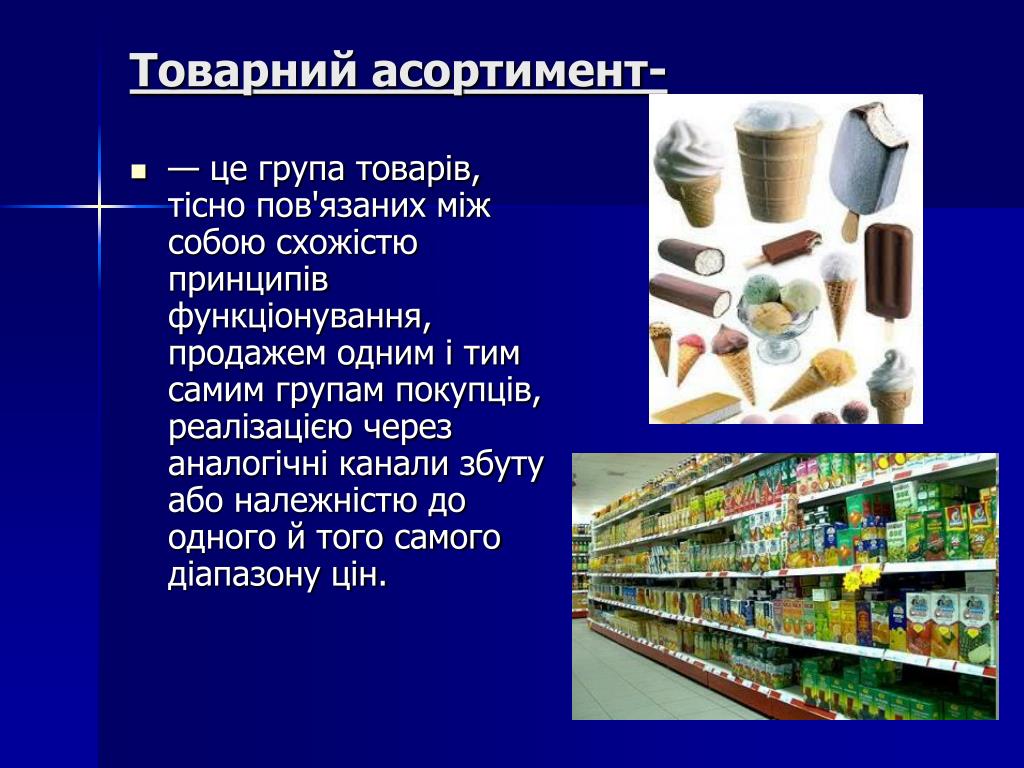 Товарний асортимент-

— це група товарів, тісно пов'язаних між собою схожістю принципів функціонування, продажем одним і тим самим групам покупців, реалізацією через аналогічні канали збуту або належністю до одного й того самого діапазону цін.